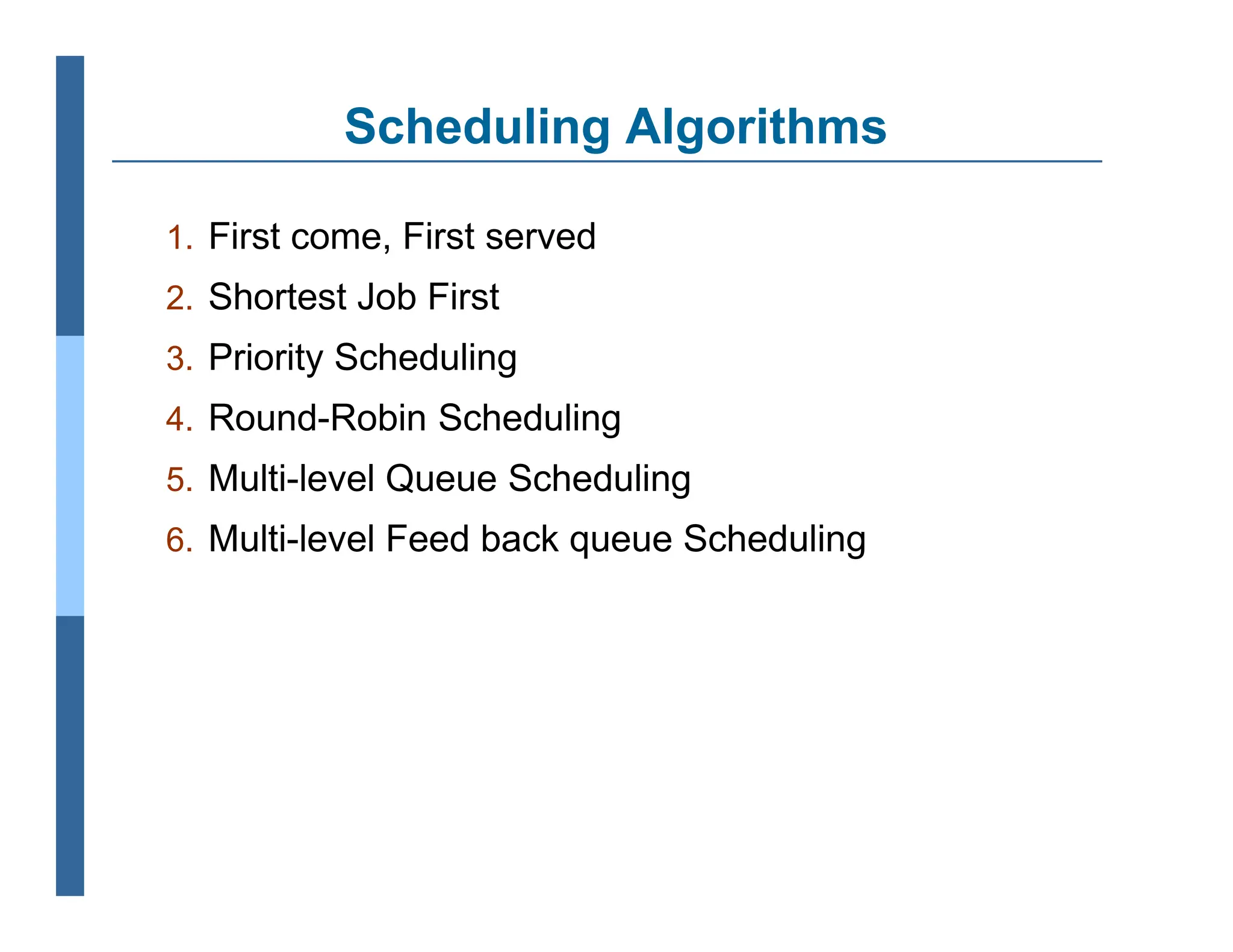 Scheduling Algorithms

1. First come, First served
2. Shortest Job First
3. Priority Scheduling
4. Round-Robin Scheduling
5. Multi-level Queue Scheduling
6. Multi-level Feed back queue Scheduling